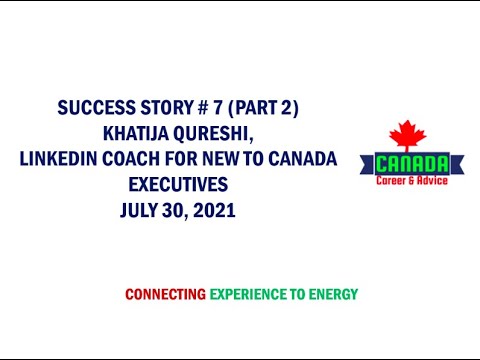 SUCCESS STORY # 7 (PART 2)
KHATIJA QURESHI,
LINKEDIN COACH FOR NEW TO CANADA EXECUTIVES
JULY 30, 2021

CANADA
Career & Advice

CONNECTING EXPERIENCE TO ENERGY